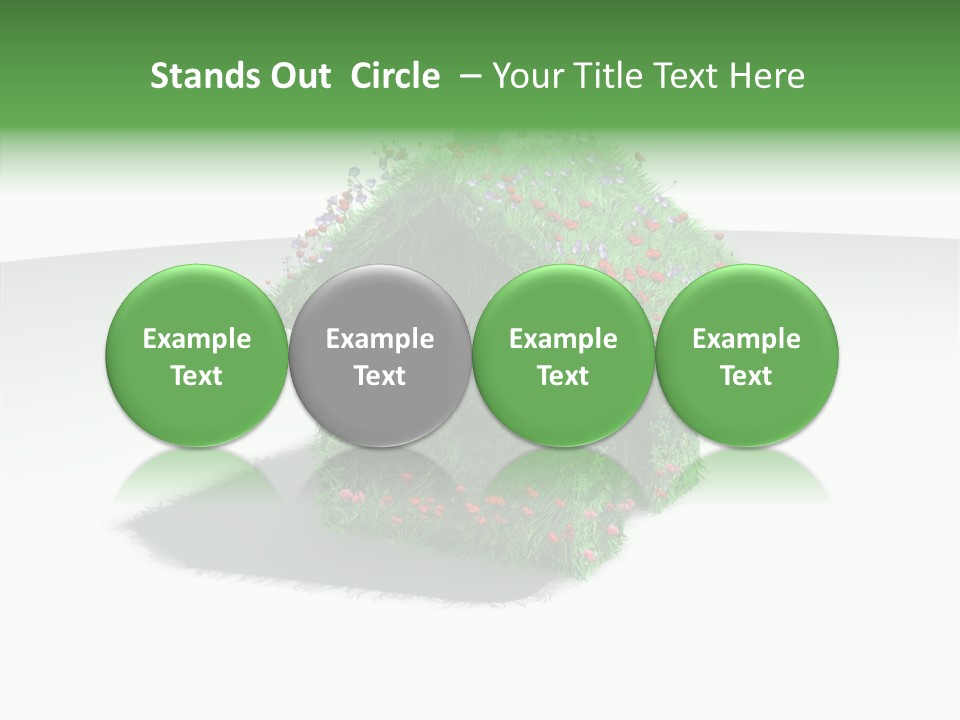 Stands Out Circle – Your Title Text Here

Example Text

Example Text

Example Text

Example Text